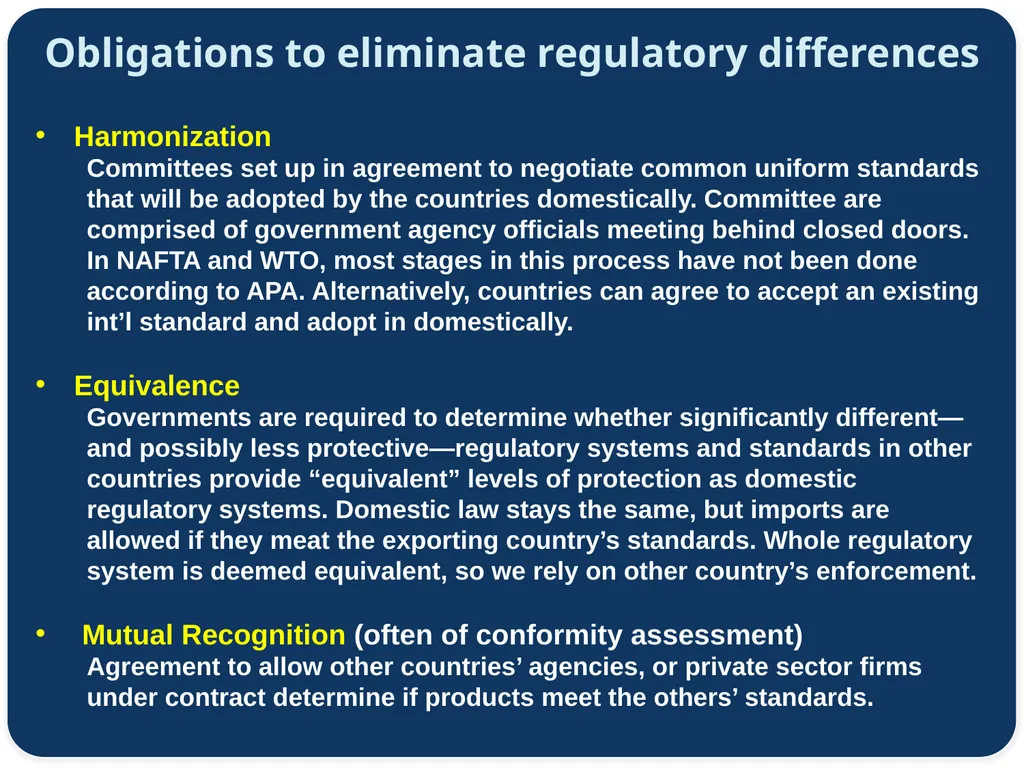 Obligations to eliminate regulatory differences

• Harmonization
Committees set up in agreement to negotiate common uniform standards that will be adopted by the countries domestically. Committee are comprised of government agency officials meeting behind closed doors. In NAFTA and WTO, most stages in this process have not been done according to APA. Alternatively, countries can agree to accept an existing int’l standard and adopt in domestically.

• Equivalence
Governments are required to determine whether significantly different—and possibly less protective—regulatory systems and standards in other countries provide “equivalent” levels of protection as domestic regulatory systems. Domestic law stays the same, but imports are allowed if they meat the exporting country’s standards. Whole regulatory system is deemed equivalent, so we rely on other country’s enforcement.

• Mutual Recognition (often of conformity assessment)
Agreement to allow other countries’ agencies, or private sector firms under contract determine if products meet the others’ standards.